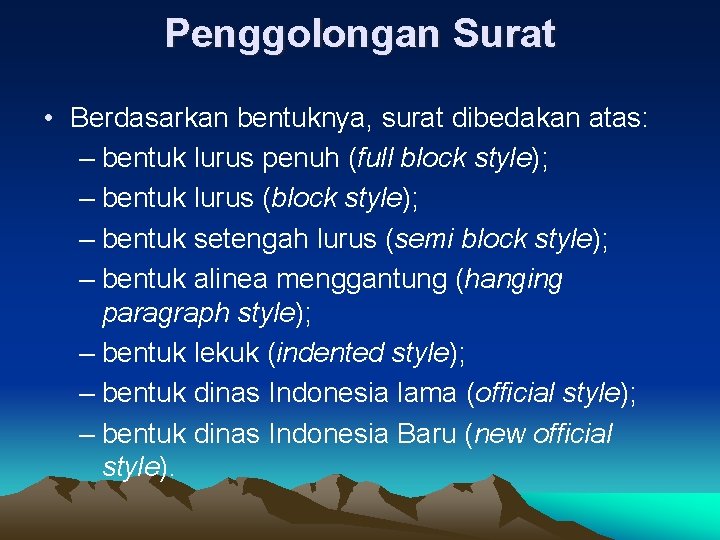 Penggolongan Surat

• Berdasarkan bentuknya, surat dibedakan atas:
– bentuk lurus penuh (full block style);
– bentuk lurus (block style);
– bentuk setengah lurus (semi block style);
– bentuk alinea menggantung (hanging paragraph style);
– bentuk lekuk (indented style);
– bentuk dinas Indonesia lama (official style);
– bentuk dinas Indonesia Baru (new official style).